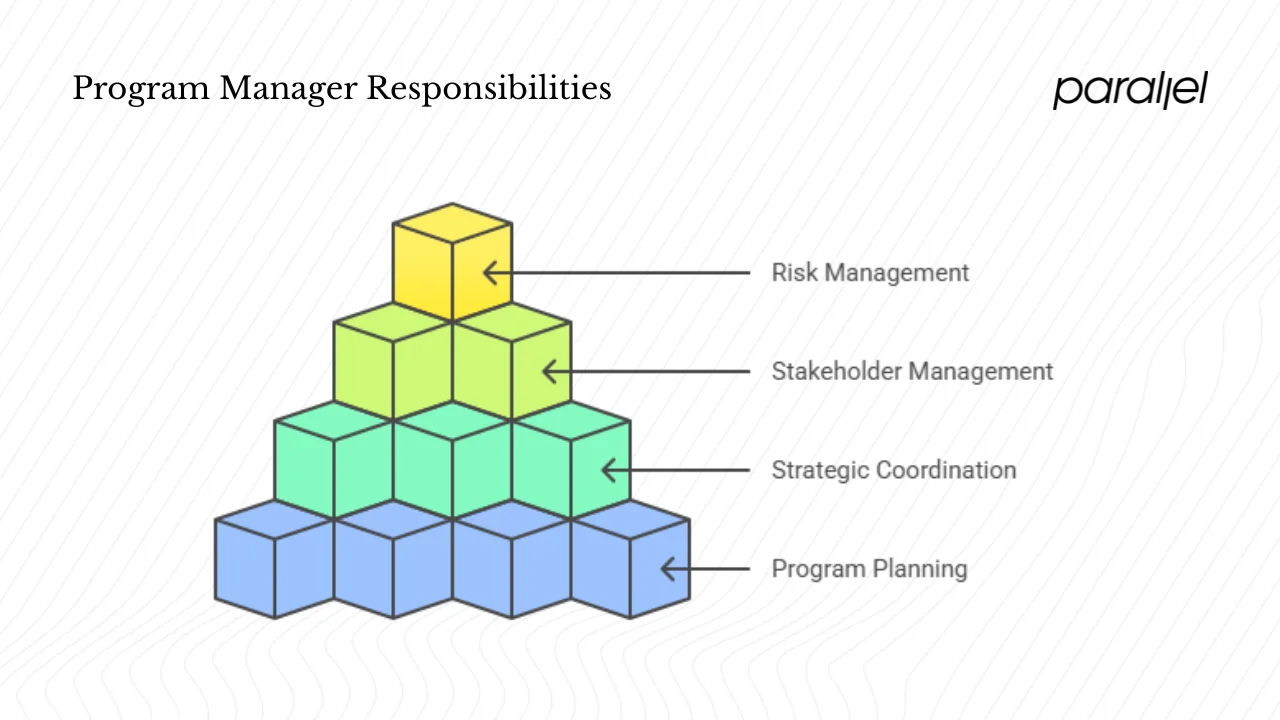 Program Manager Responsibilities

parallel

Risk Management

Stakeholder Management

Strategic Coordination

Program Planning